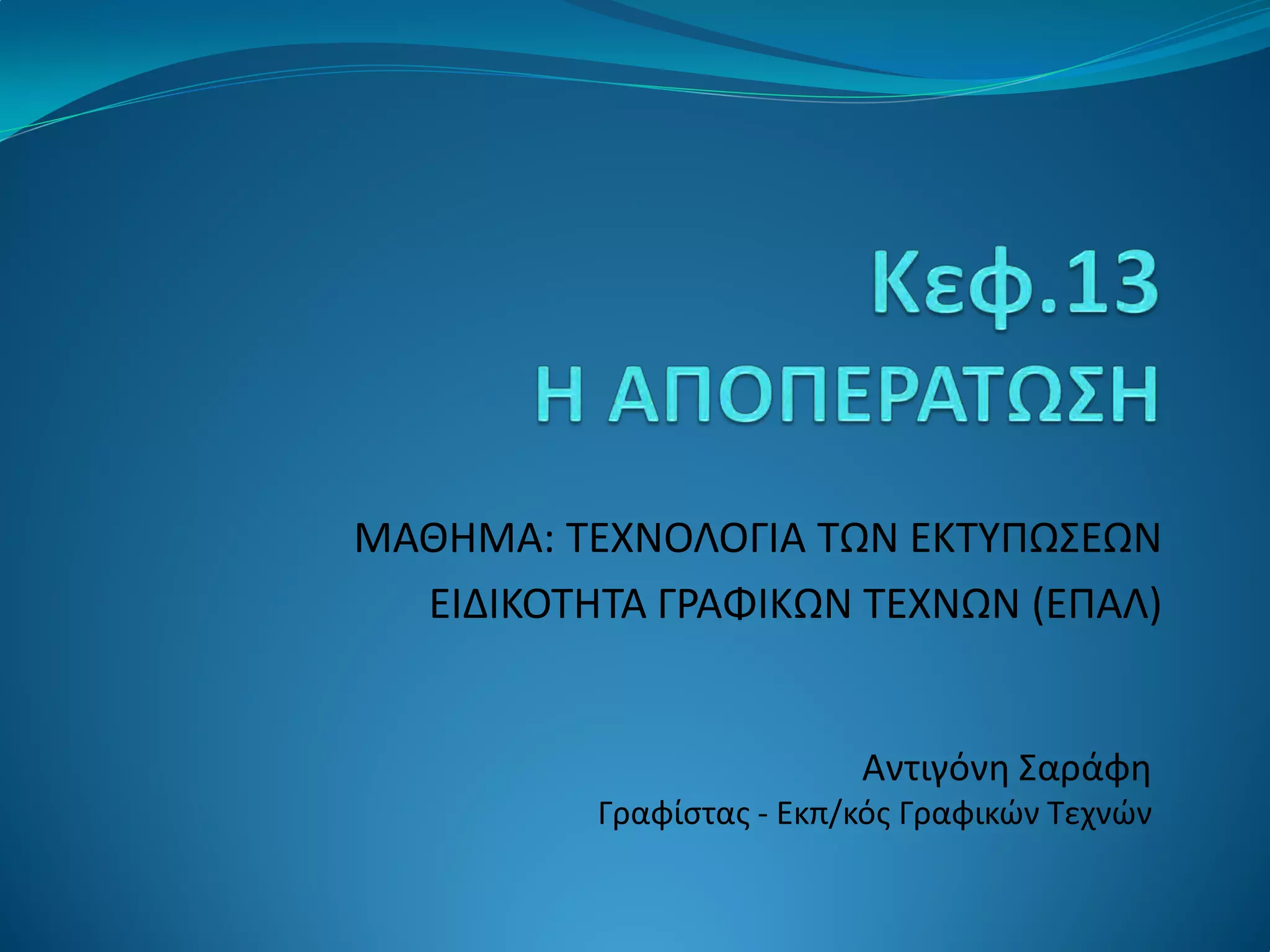 Κεφ.13
Η ΑΠΟΠΕΡΑΤΩΣΗ

ΜΑΘΗΜΑ: ΤΕΧΝΟΛΟΓΙΑ ΤΩΝ ΕΚΤΥΠΩΣΕΩΝ
ΕΙΔΙΚΟΤΗΤΑ ΓΡΑΦΙΚΩΝ ΤΕΧΝΩΝ (ΕΠΑΛ)

Αντιγόνη Σαράφη
Γραφίστας - Εκπ/κός Γραφικών Τεχνών